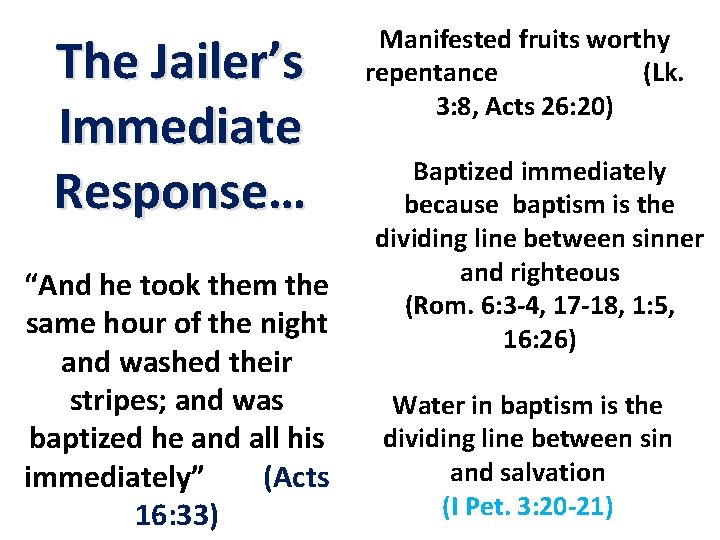 The Jailer's Immediate Response…

"And he took them the same hour of the night and washed their stripes; and was baptized he and all his immediately" (Acts 16:33)

Manifested fruits worthy repentance (Lk. 3:8, Acts 26:20)

Baptized immediately because baptism is the dividing line between sinner and righteous (Rom. 6:3-4, 17-18, 1:5, 16:26)

Water in baptism is the dividing line between sin and salvation (I Pet. 3:20-21)